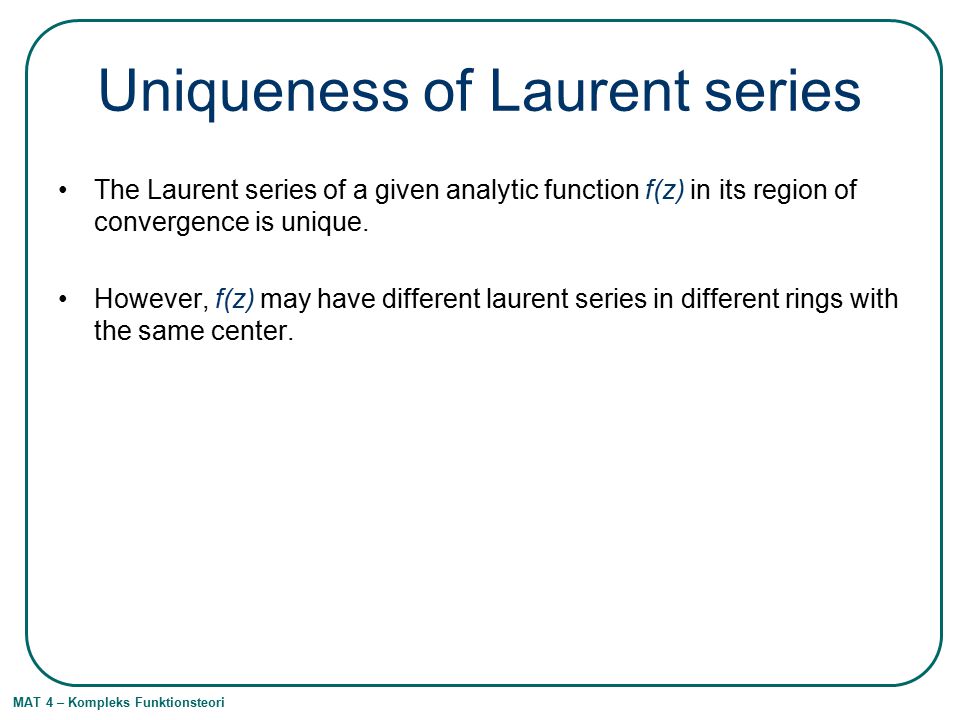 Uniqueness of Laurent series

• The Laurent series of a given analytic function $f(z)$ in its region of convergence is unique.

• However, $f(z)$ may have different laurent series in different rings with the same center.

MAT 4 – Kompleks Funktionsteori